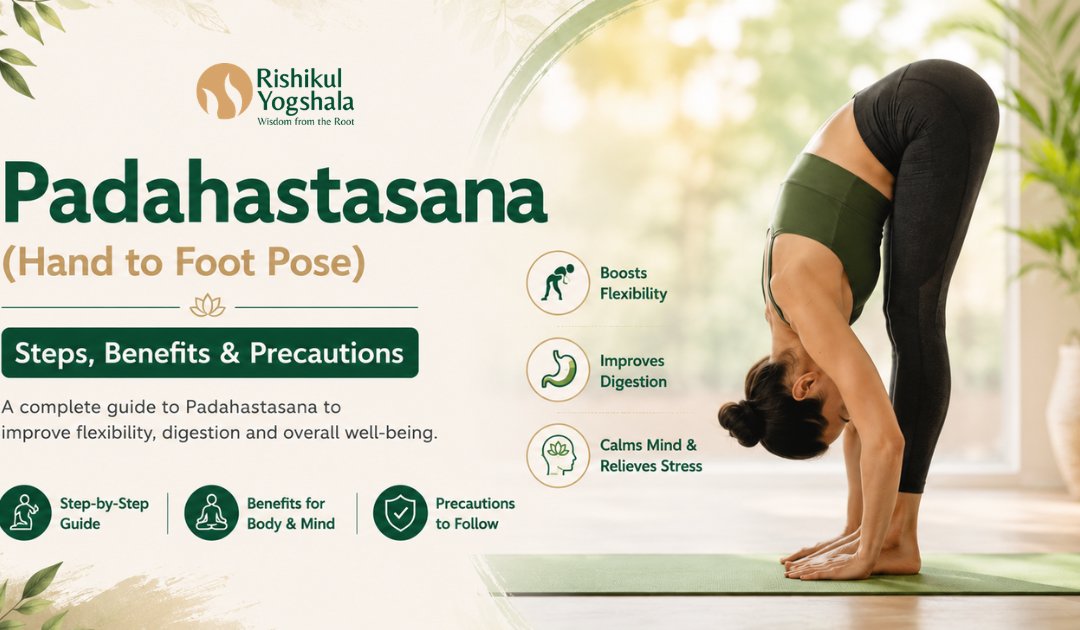 Rishikul Yogshala
Wisdom from the Root

Padahastasana
(Hand to Foot Pose)

Steps, Benefits & Precautions

A complete guide to Padahastasana to improve flexibility, digestion and overall well-being.

Step-by-Step Guide

Benefits for Body & Mind

Precautions to Follow

Boosts Flexibility

Improves Digestion

Calms Mind & Relieves Stress